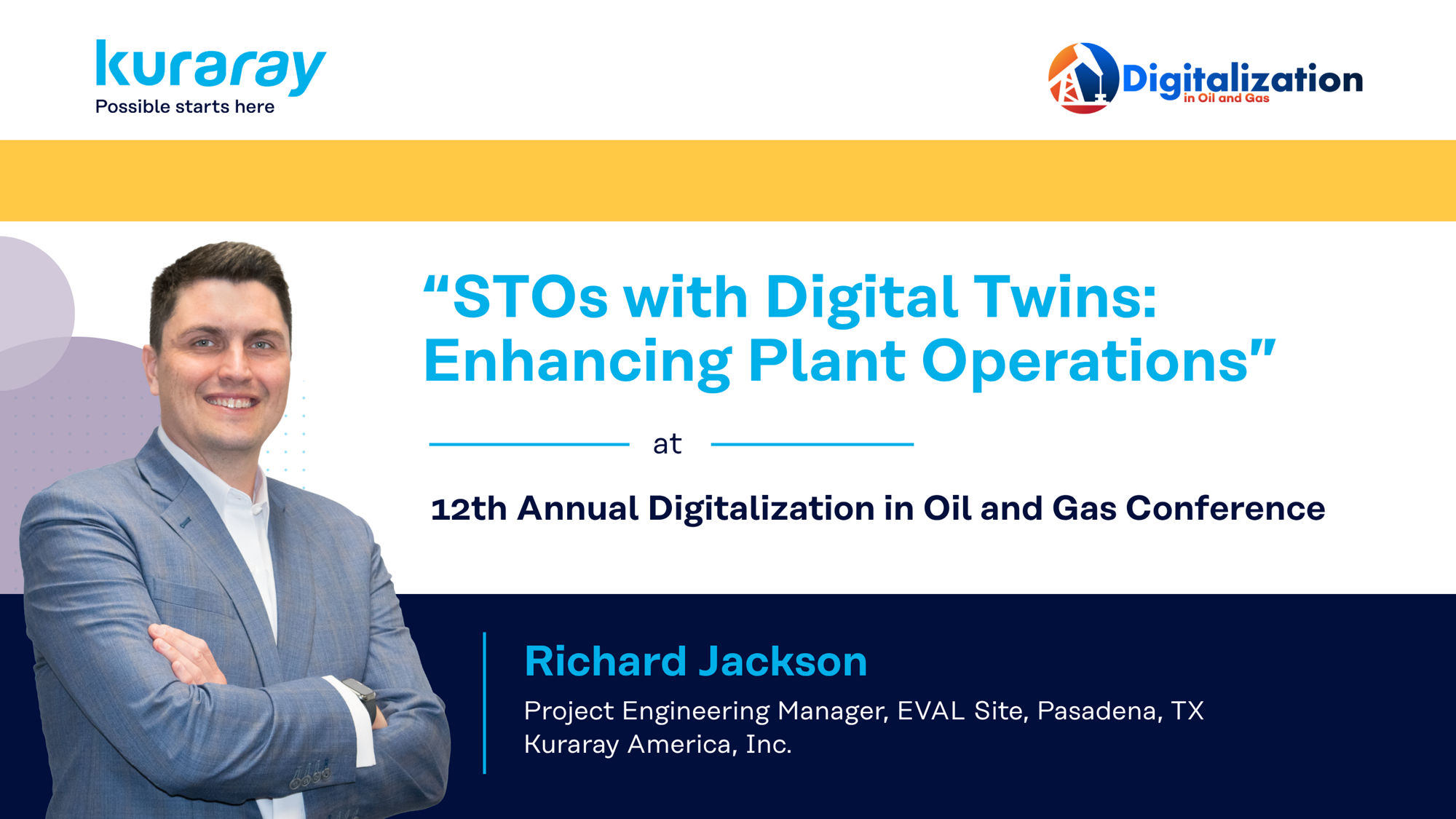 kuraray
Possible starts here

Digitalization
in Oil and Gas

“STOs with Digital Twins: Enhancing Plant Operations”

at

12th Annual Digitalization in Oil and Gas Conference

Richard Jackson
Project Engineering Manager, EVAL Site, Pasadena, TX
Kuraray America, Inc.